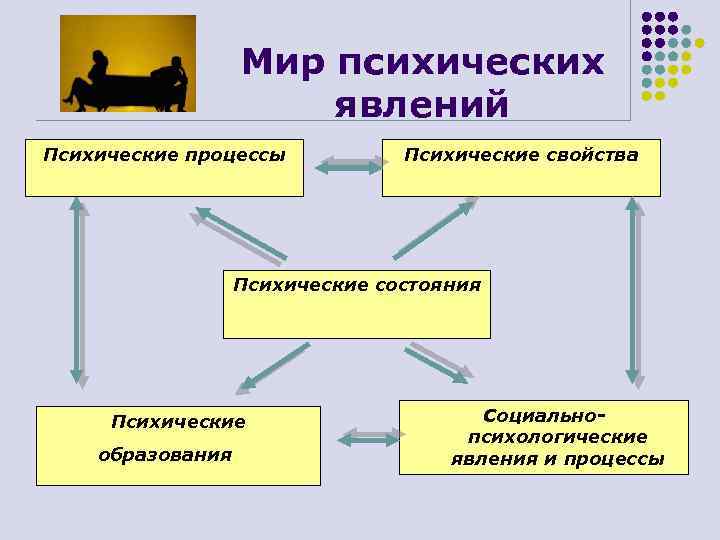 Мир психических явлений

Психические процессы

Психические свойства

Психические состояния

Психические образования

Социально-психологические явления и процессы